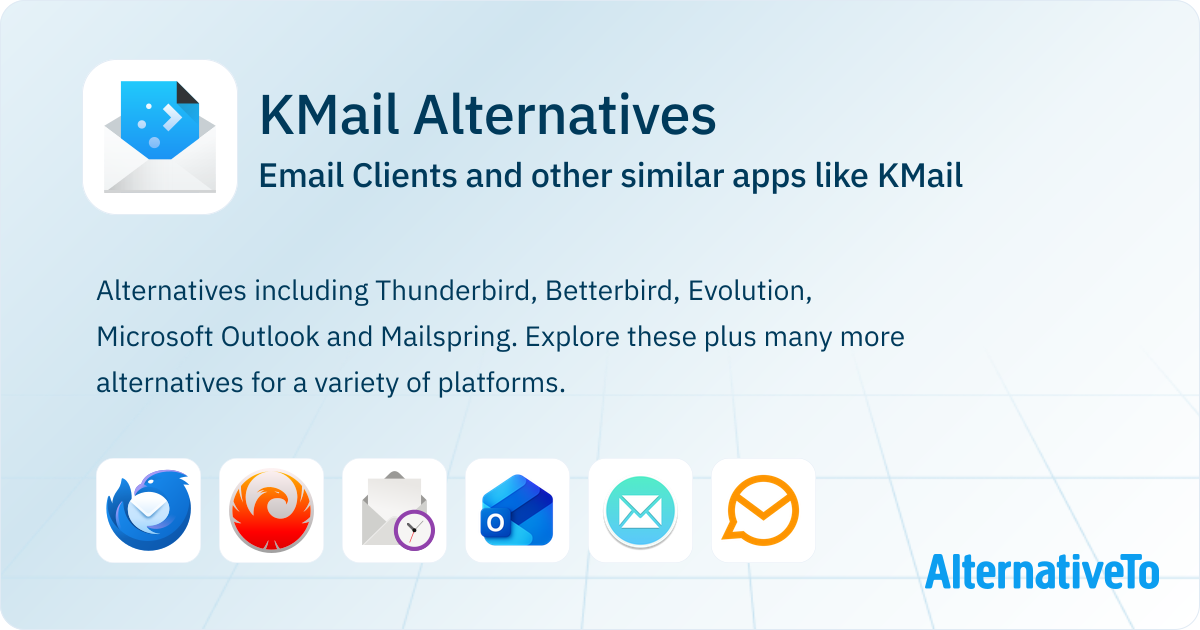 KMail Alternatives
Email Clients and other similar apps like KMail

Alternatives including Thunderbird, Betterbird, Evolution, Microsoft Outlook and Mailspring. Explore these plus many more alternatives for a variety of platforms.

AlternativeTo